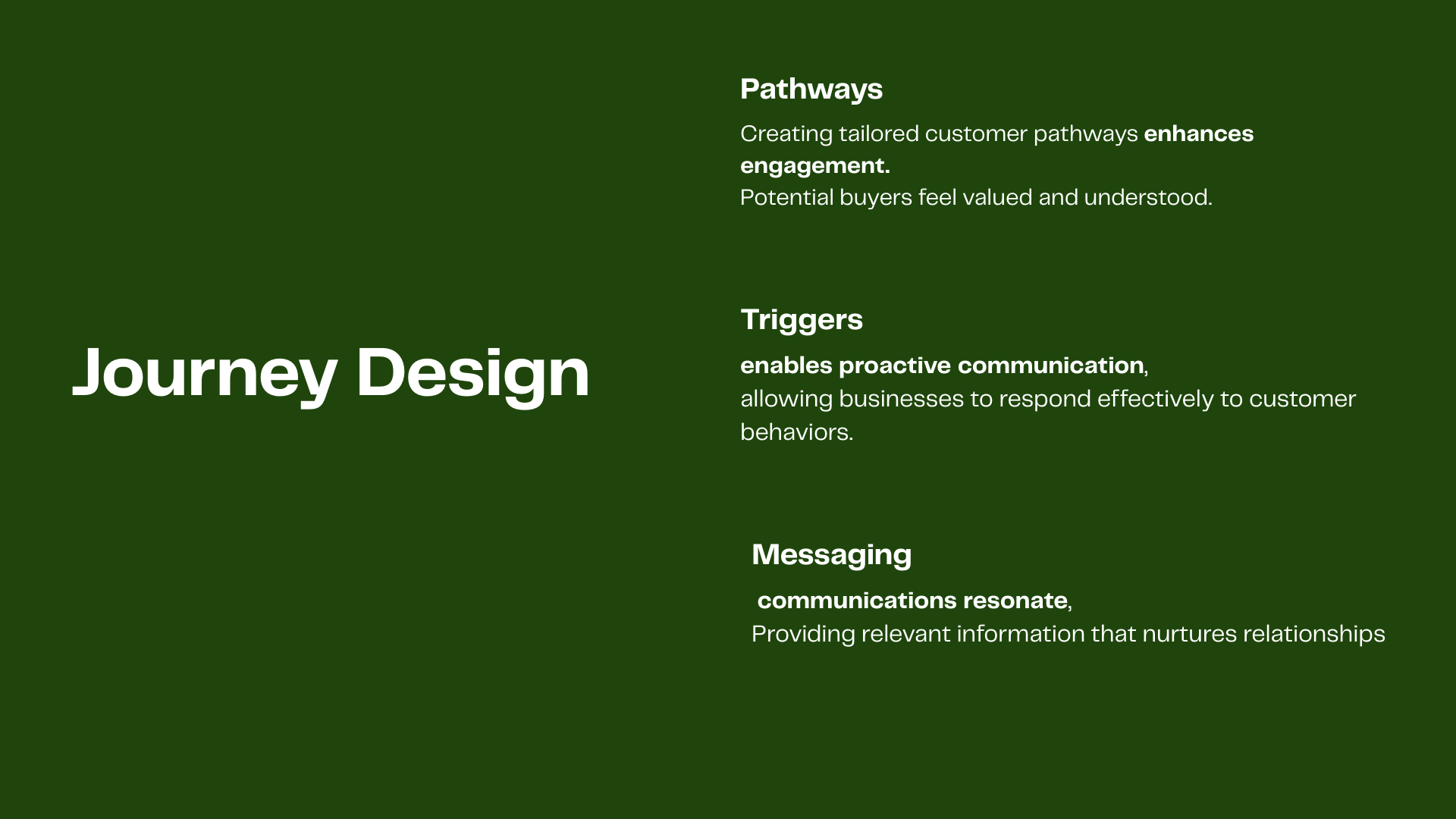 Journey Design

Pathways

Creating tailored customer pathways enhances engagement.
Potential buyers feel valued and understood.

Triggers

enables proactive communication,
allowing businesses to respond effectively to customer behaviors.

Messaging

communications resonate,
Providing relevant information that nurtures relationships